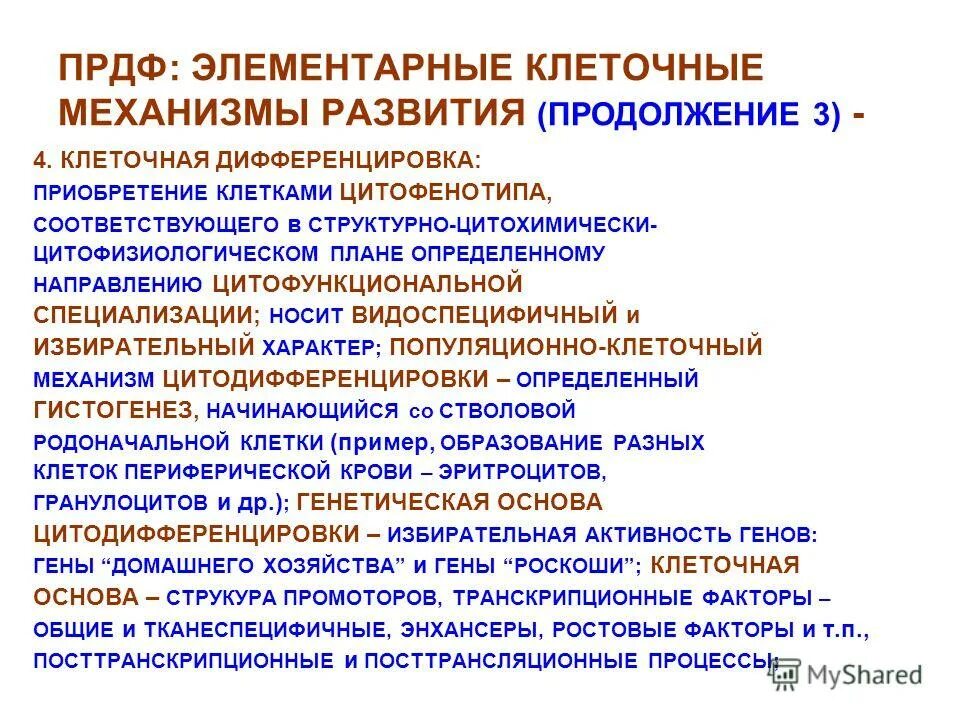 ПРДФ: ЭЛЕМЕНТАРНЫЕ КЛЕТОЧНЫЕ МЕХАНИЗМЫ РАЗВИТИЯ (ПРОДОЛЖЕНИЕ 3) -

4. КЛЕТОЧНАЯ ДИФФЕРЕНЦИРОВКА: ПРИОБРЕТЕНИЕ КЛЕТКАМИ ЦИТОФЕНОТИПА, СООТВЕТСТВУЮЩЕГО в СТРУКТУРНО-ЦИТОХИМИЧЕСКИ-ЦИТОФИЗИОЛОГИЧЕСКОМ ПЛАНЕ ОПРЕДЕЛЕННОМУ НАПРАВЛЕНИЮ ЦИТОФУНКЦИОНАЛЬНОЙ СПЕЦИАЛИЗАЦИИ; НОСИТ ВИДОСПЕЦИФИЧНЫЙ и ИЗБИРАТЕЛЬНЫЙ ХАРАКТЕР; ПОПУЛЯЦИОННО-КЛЕТОЧНЫЙ МЕХАНИЗМ ЦИТОДИФФЕРЕНЦИРОВКИ – ОПРЕДЕЛЕННЫЙ ГИСТОГЕНЕЗ, НАЧИНАЮЩИЙСЯ со СТВОЛОВОЙ РОДОНАЧАЛЬНОЙ КЛЕТКИ (пример, ОБРАЗОВАНИЕ РАЗНЫХ КЛЕТОК ПЕРИФЕРИЧЕСКОЙ КРОВИ – ЭРИТРОЦИТОВ, ГРАНУЛОЦИТОВ и др.); ГЕНЕТИЧЕСКАЯ ОСНОВА ЦИТОДИФФЕРЕНЦИРОВКИ – ИЗБИРАТЕЛЬНАЯ АКТИВНОСТЬ ГЕНОВ: ГЕНЫ “ДОМАШНЕГО ХОЗЯЙСТВА” и ГЕНЫ “РОСКОШИ”; КЛЕТОЧНАЯ ОСНОВА – СТРУКУРА ПРОМОТОРОВ, ТРАНСКРИПЦИОННЫЕ ФАКТОРЫ – ОБЩИЕ и ТКАНЕСПЕЦИФИЧНЫЕ, ЭНХАНСЕРЫ, РОСТОВЫЕ ФАКТОРЫ и т.п., ПОСТТРАНСКРИПЦИОННЫЕ и ПОСТТРАНСЛЯЦИОННЫЕ ПРОЦЕССЫ;

MyShared